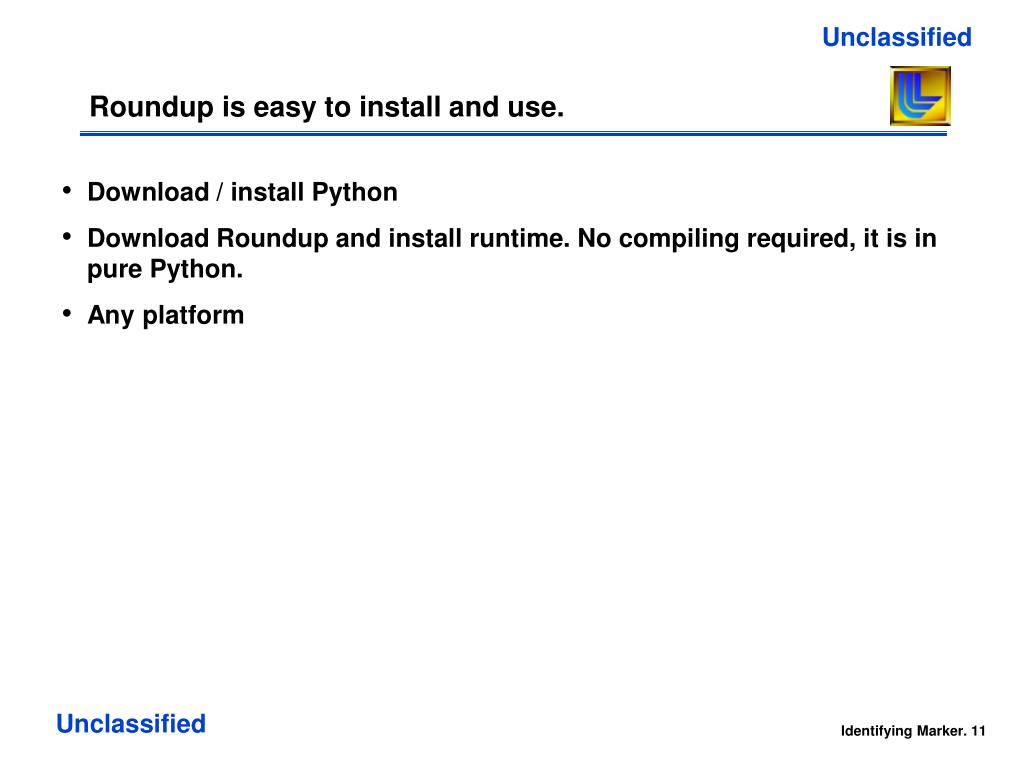 Unclassified

Roundup is easy to install and use.

• Download / install Python
• Download Roundup and install runtime. No compiling required, it is in pure Python.
• Any platform

Unclassified

Identifying Marker. 11